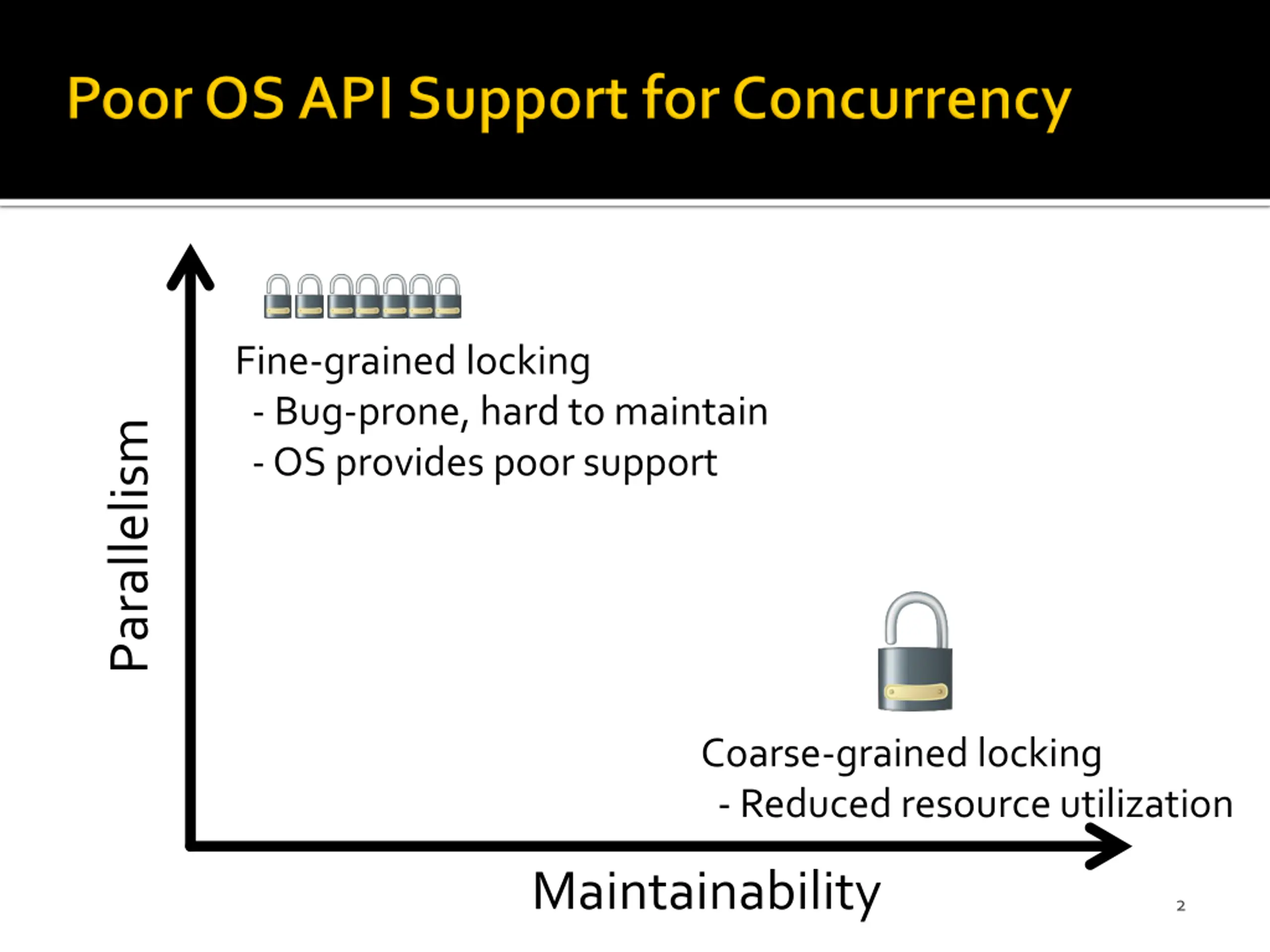 Poor OS API Support for Concurrency

Parallelism

Fine-grained locking
- Bug-prone, hard to maintain
- OS provides poor support

Coarse-grained locking
- Reduced resource utilization

Maintainability

2